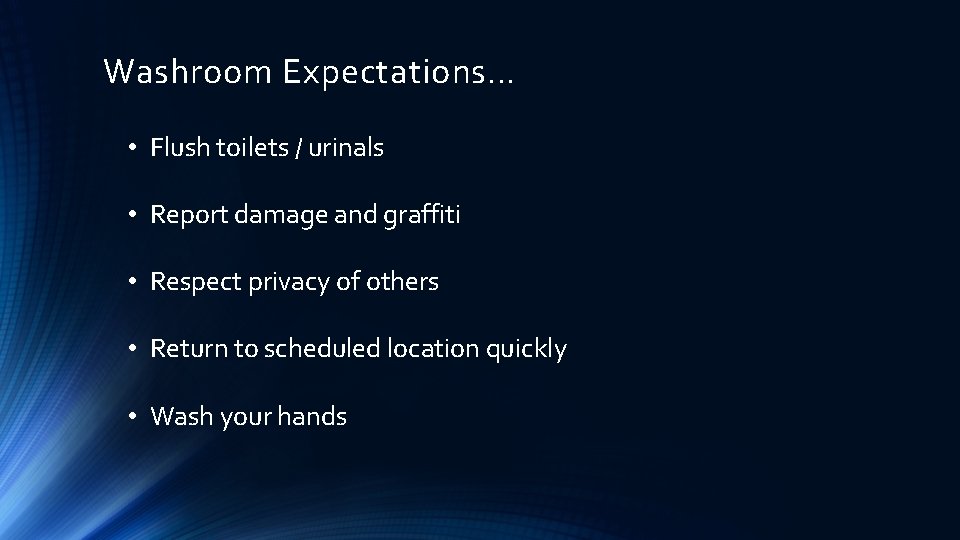 Washroom Expectations…

• Flush toilets / urinals

• Report damage and graffiti

• Respect privacy of others

• Return to scheduled location quickly

• Wash your hands